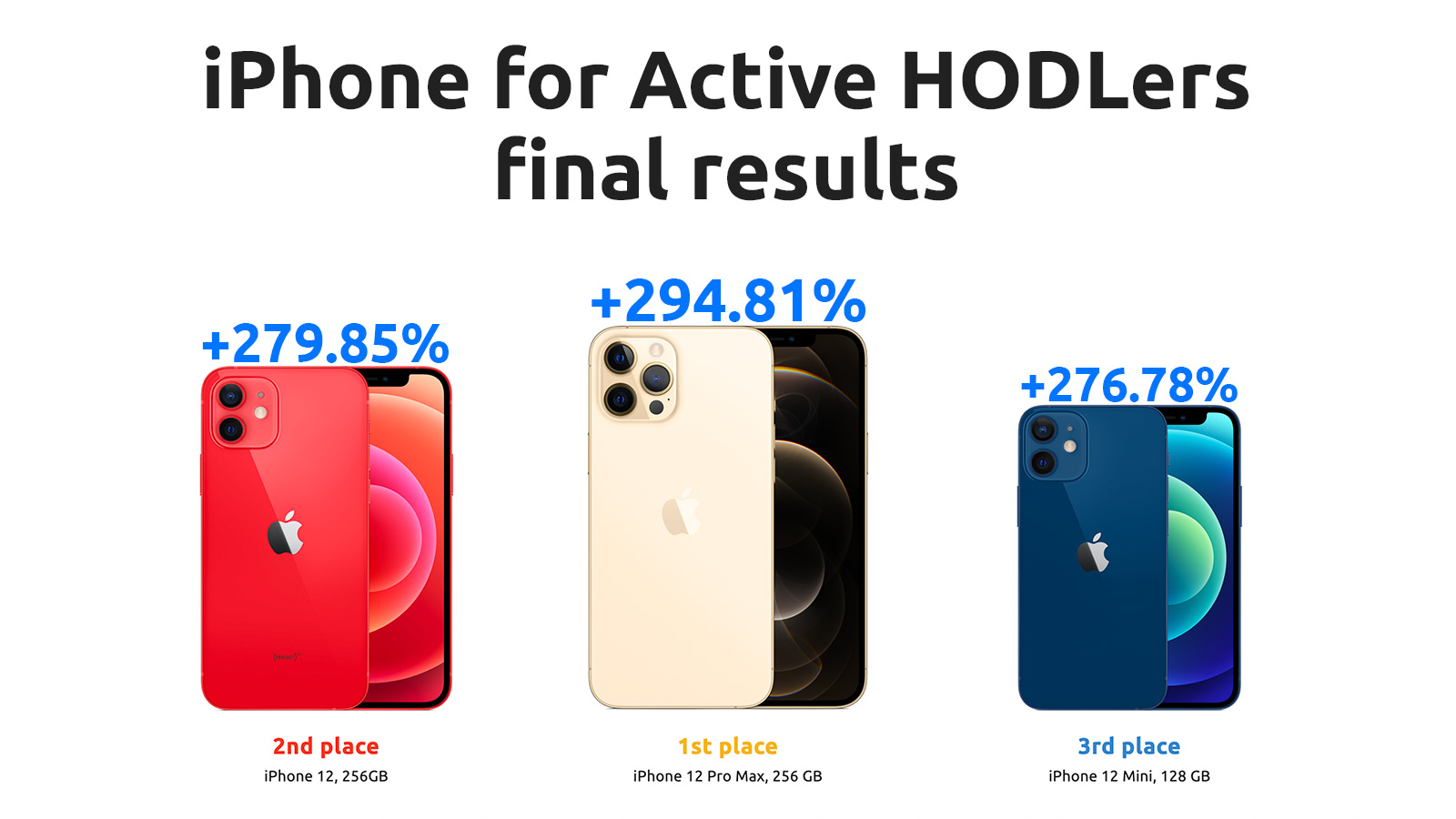 iPhone for Active HODLers final results

+279.85%

2nd place
iPhone 12, 256GB

+294.81%

1st place
iPhone 12 Pro Max, 256 GB

+276.78%

3rd place
iPhone 12 Mini, 128 GB